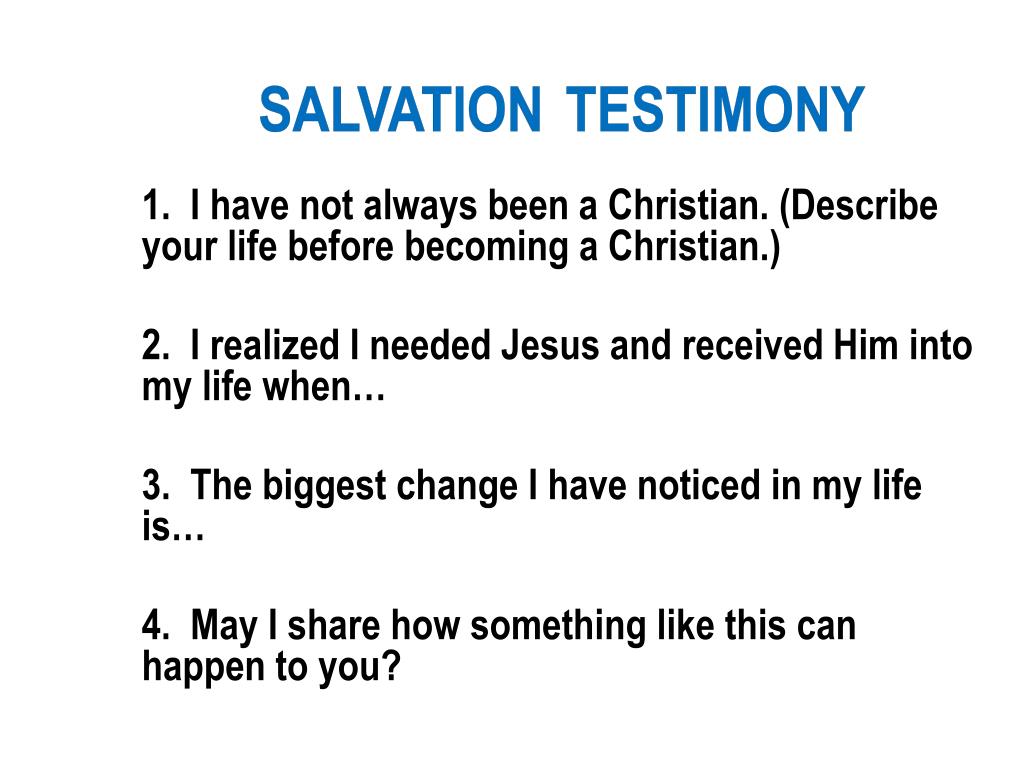 SALVATION TESTIMONY

1. I have not always been a Christian. (Describe your life before becoming a Christian.)

2. I realized I needed Jesus and received Him into my life when…

3. The biggest change I have noticed in my life is…

4. May I share how something like this can happen to you?